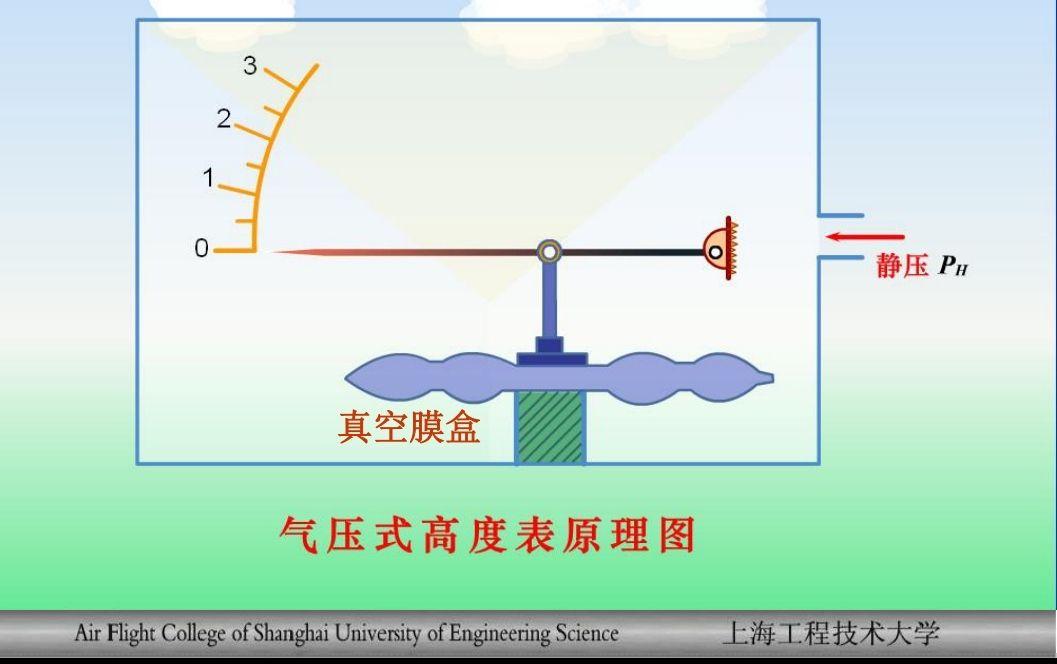 3
2
1
0

静压 $P_H$

真空膜盒

气压式高度表原理图

Air Flight College of Shanghai University of Engineering Science 上海工程技术大学